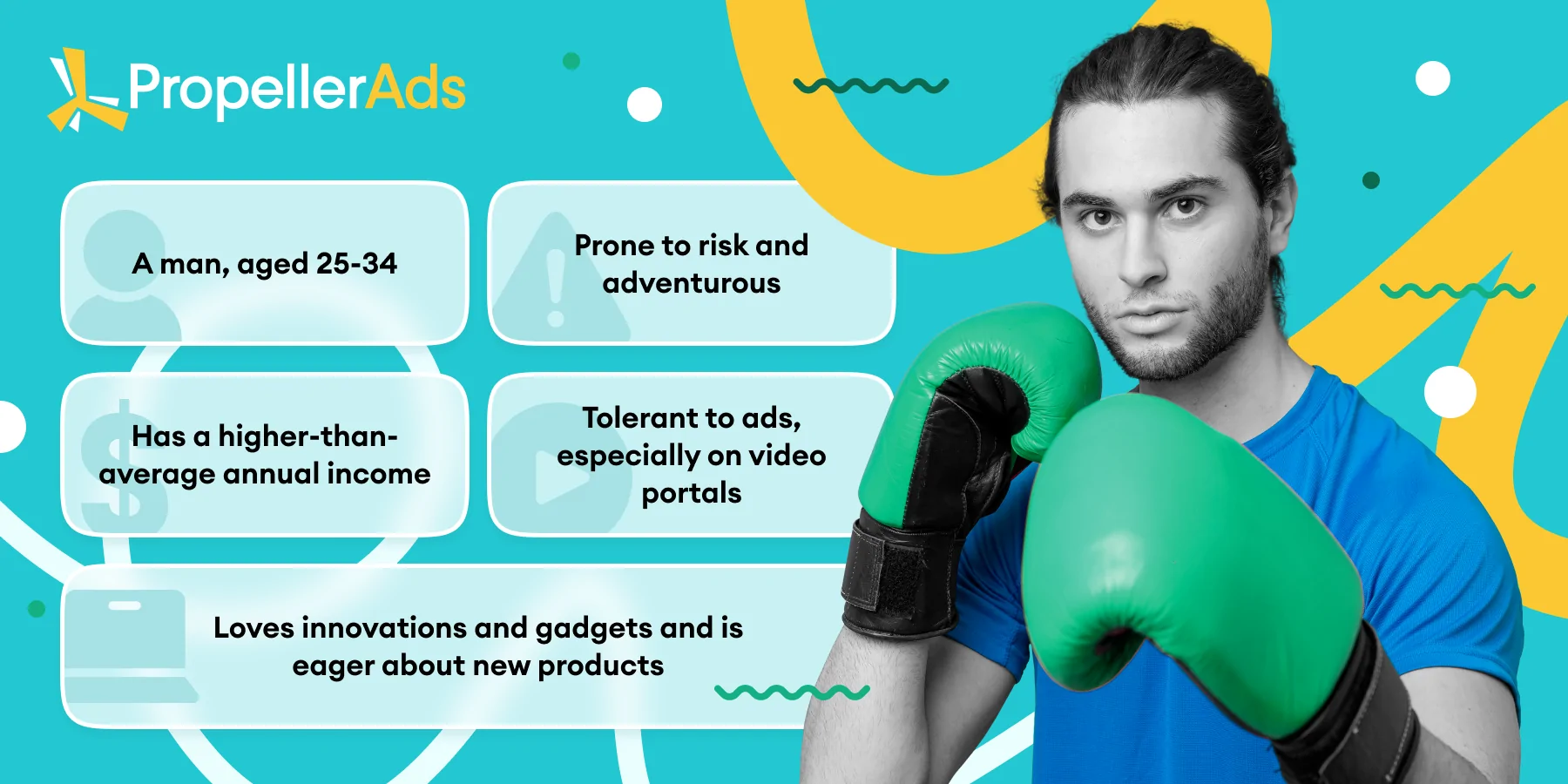 PropellerAds

A man, aged 25-34

Prone to risk and adventurous

Has a higher-than-average annual income

Tolerant to ads, especially on video portals

Loves innovations and gadgets and is eager about new products